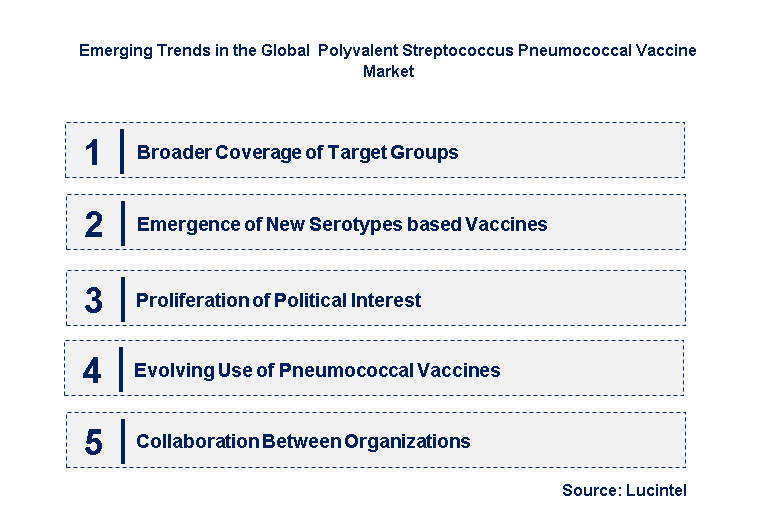 Emerging Trends in the Global Polyvalent Streptococcus Pneumococcal Vaccine Market

1 Broader Coverage of Target Groups

2 Emergence of New Serotypes based Vaccines

3 Proliferation of Political Interest

4 Evolving Use of Pneumococcal Vaccines

5 Collaboration Between Organizations

Source: Lucintel